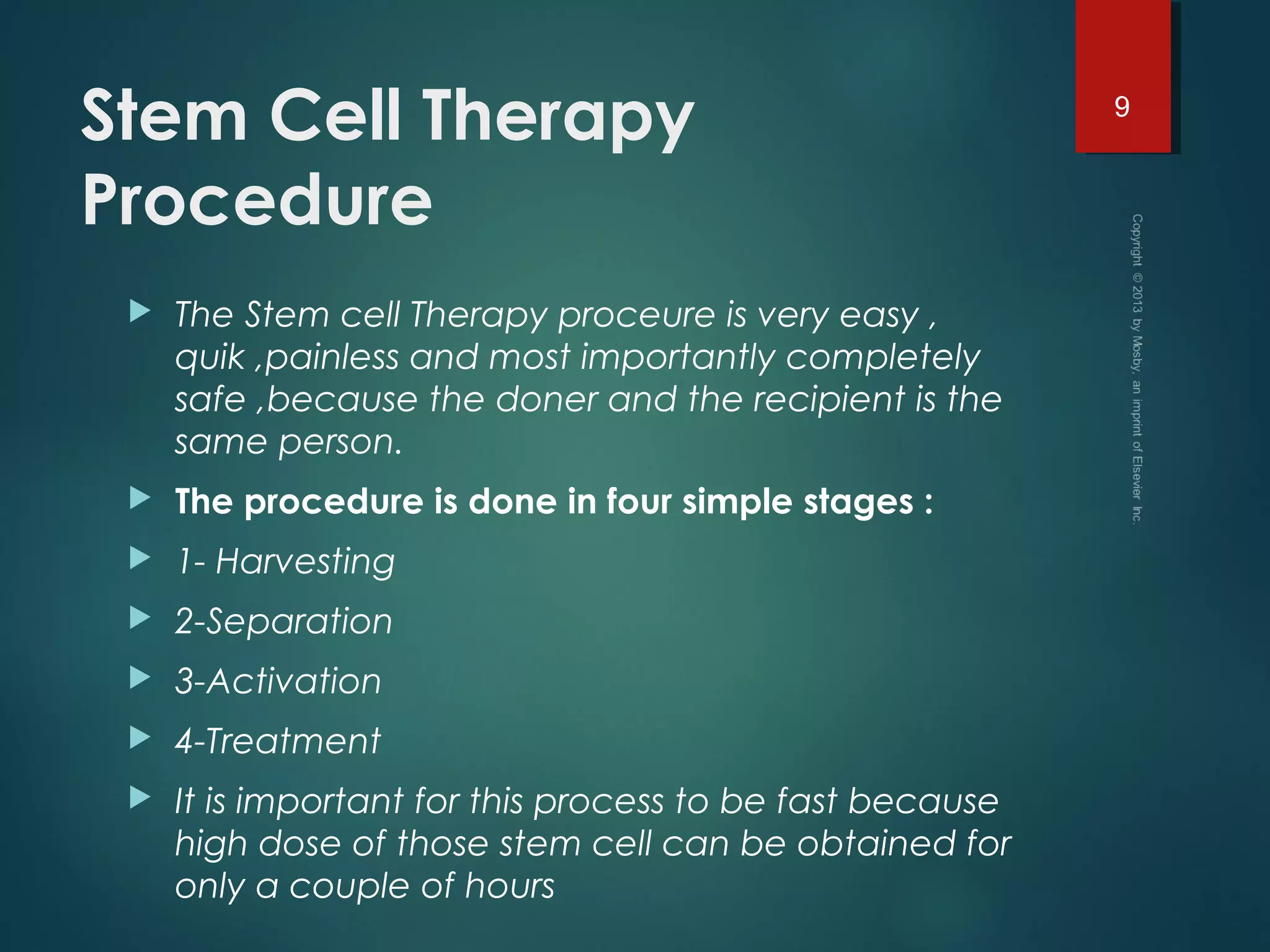 Stem Cell Therapy Procedure

9

Copyright © 2013 by Mosby, an imprint of Elsevier Inc.

The Stem cell Therapy proceure is very easy , quik ,painless and most importantly completely safe ,because the doner and the recipient is the same person.

The procedure is done in four simple stages :

1- Harvesting

2-Separation

3-Activation

4-Treatment

It is important for this process to be fast because high dose of those stem cell can be obtained for only a couple of hours